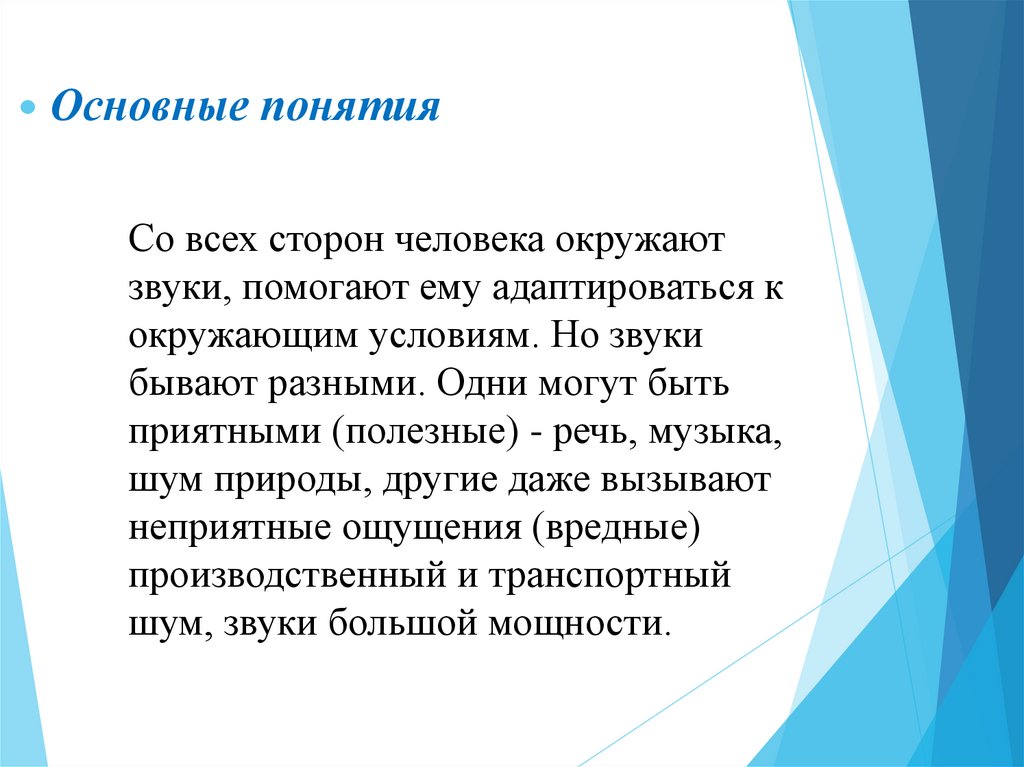 Основные понятия

Со всех сторон человека окружают звуки, помогают ему адаптироваться к окружающим условиям. Но звуки бывают разными. Одни могут быть приятными (полезные) - речь, музыка, шум природы, другие даже вызывают неприятные ощущения (вредные) производственный и транспортный шум, звуки большой мощности.